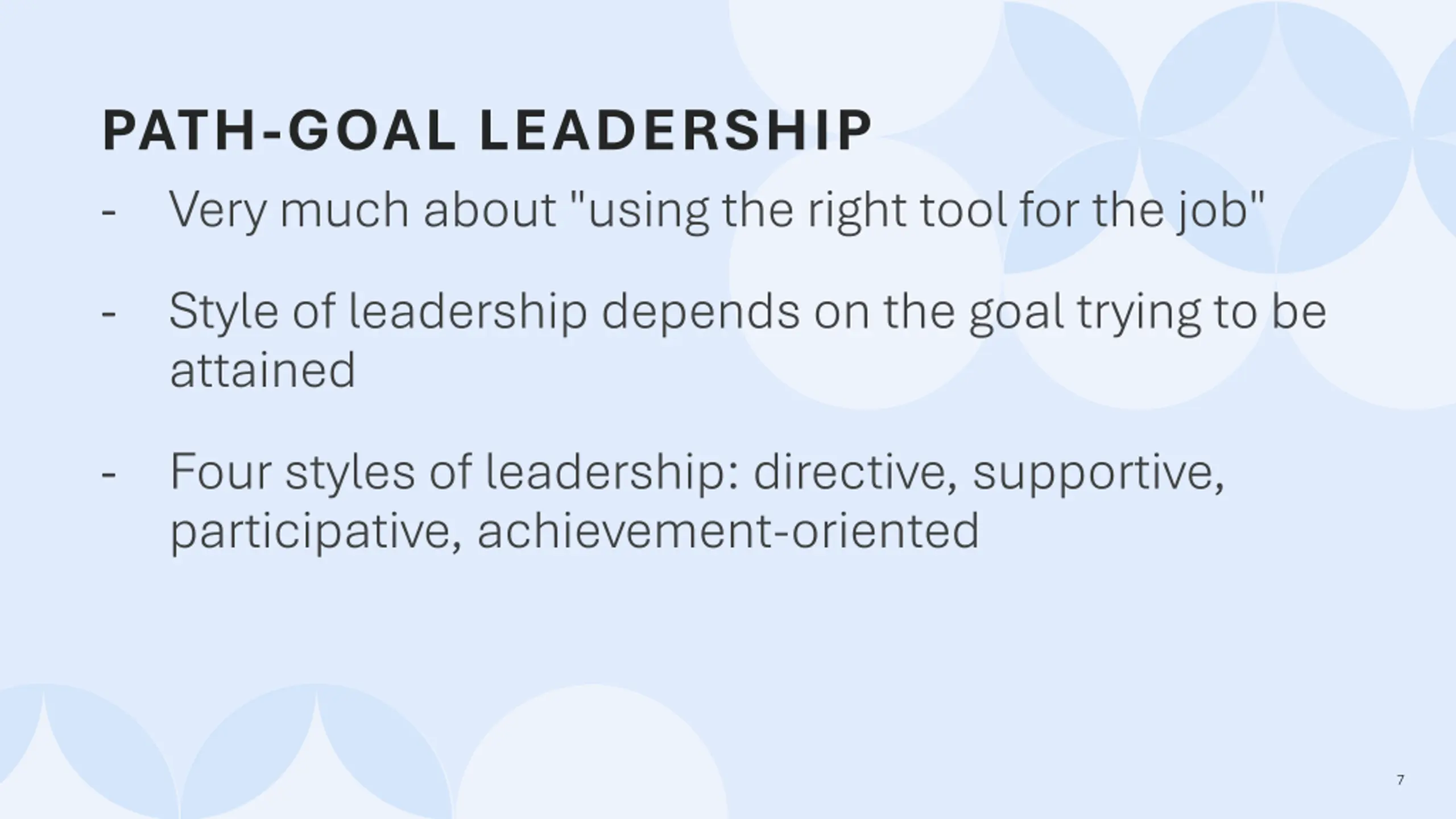 PATH-GOAL LEADERSHIP

- Very much about "using the right tool for the job"

- Style of leadership depends on the goal trying to be attained

- Four styles of leadership: directive, supportive, participative, achievement-oriented

7